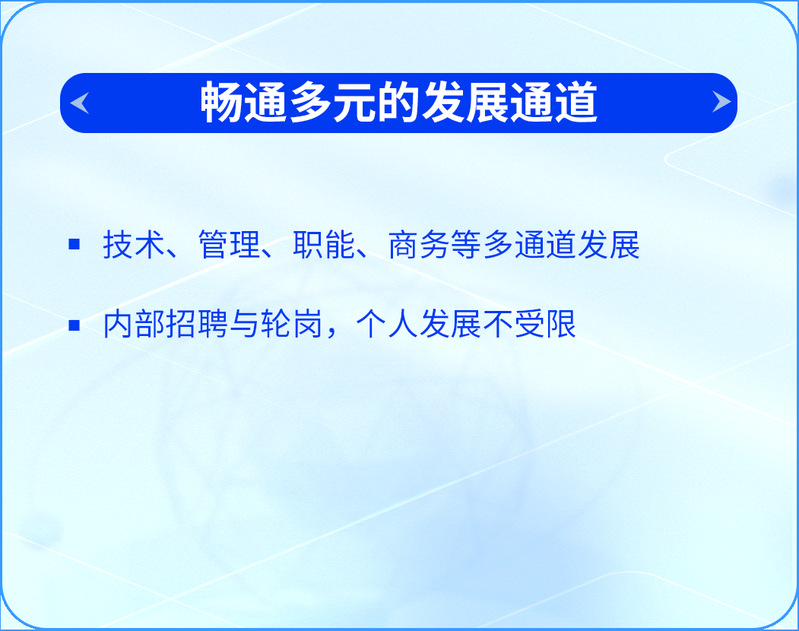 畅通多元的发展通道

▪ 技术、管理、职能、商务等多通道发展

▪ 内部招聘与轮岗，个人发展不受限